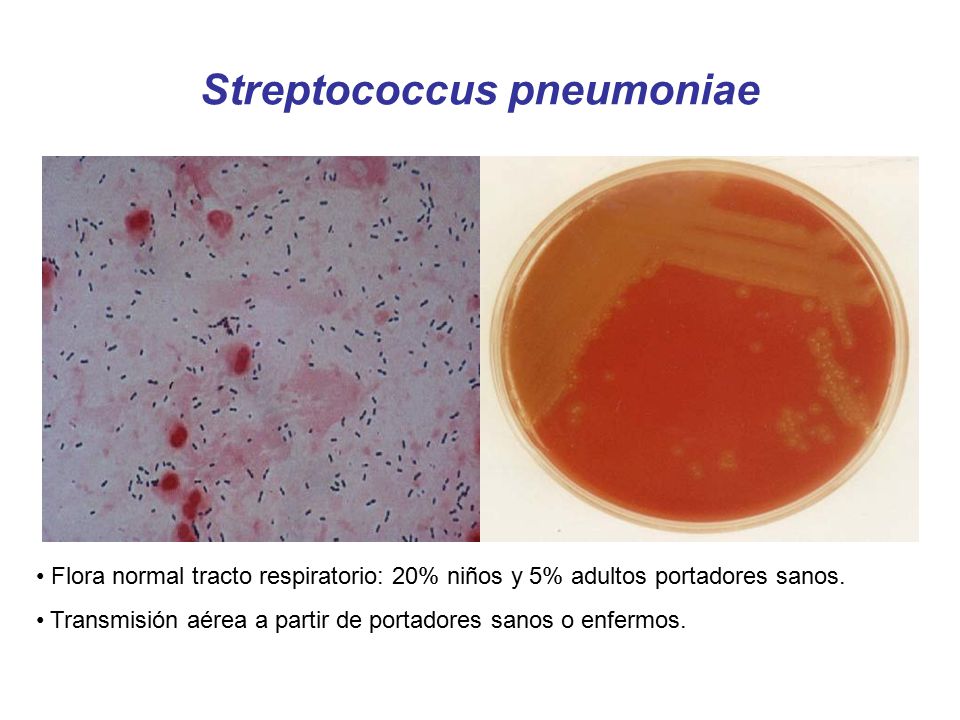 Streptococcus pneumoniae

• Flora normal tracto respiratorio: 20% niños y 5% adultos portadores sanos.

• Transmisión aérea a partir de portadores sanos o enfermos.